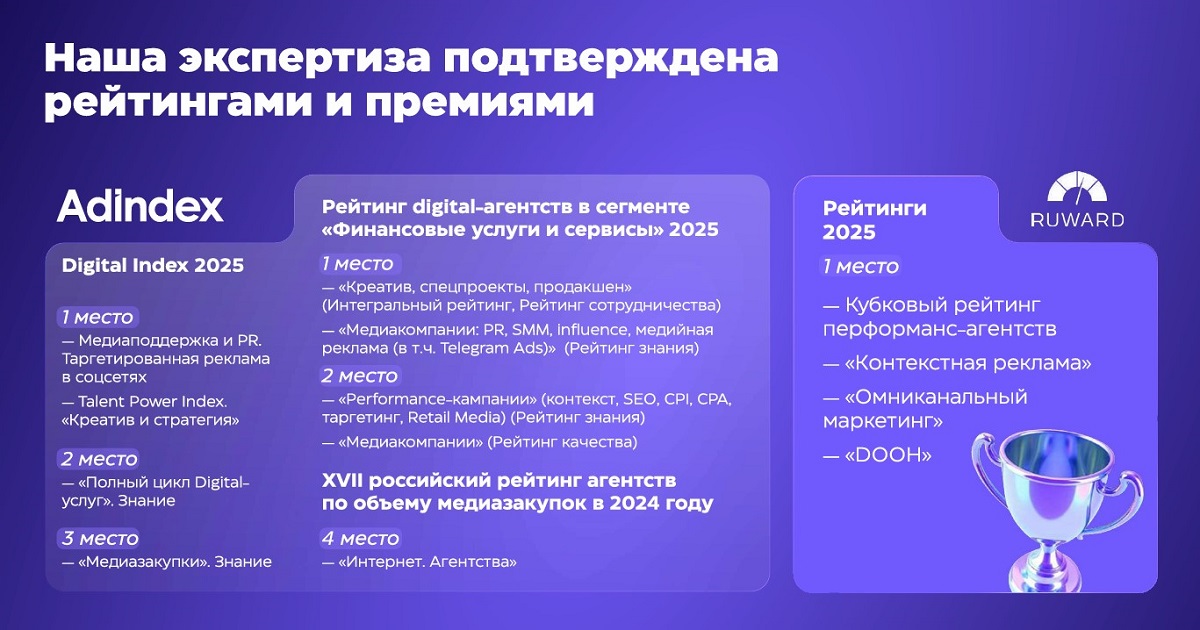 Наша экспертиза подтверждена рейтингами и премиями

Adindex

Digital Index 2025

1 место
— Медиаподдержка и PR. Таргетированная реклама в соцсетях
— Talent Power Index. «Креатив и стратегия»

2 место
— «Полный цикл Digital-услуг». Знание

3 место
— «Медиазакупки». Знание

Рейтинг digital-агентств в сегменте «Финансовые услуги и сервисы» 2025

1 место
— «Креатив, спецпроекты, продакшен» (Интегральный рейтинг, Рейтинг сотрудничества)
— «Медиакомпании: PR, SMM, influence, медийная реклама (в т.ч. Telegram Ads)» (Рейтинг знания)

2 место
— «Performance-кампании» (контекст, SEO, CPI, CPA, таргетинг, Retail Media) (Рейтинг знания)
— «Медиакомпании» (Рейтинг качества)

XVII российский рейтинг агентств по объему медиазакупок в 2024 году

4 место
— «Интернет. Агентства»

Рейтинги 2025

RUWARD

1 место
— Кубковый рейтинг перформанс-агентств
— «Контекстная реклама»
— «Омниканальный маркетинг»
— «DOOH»